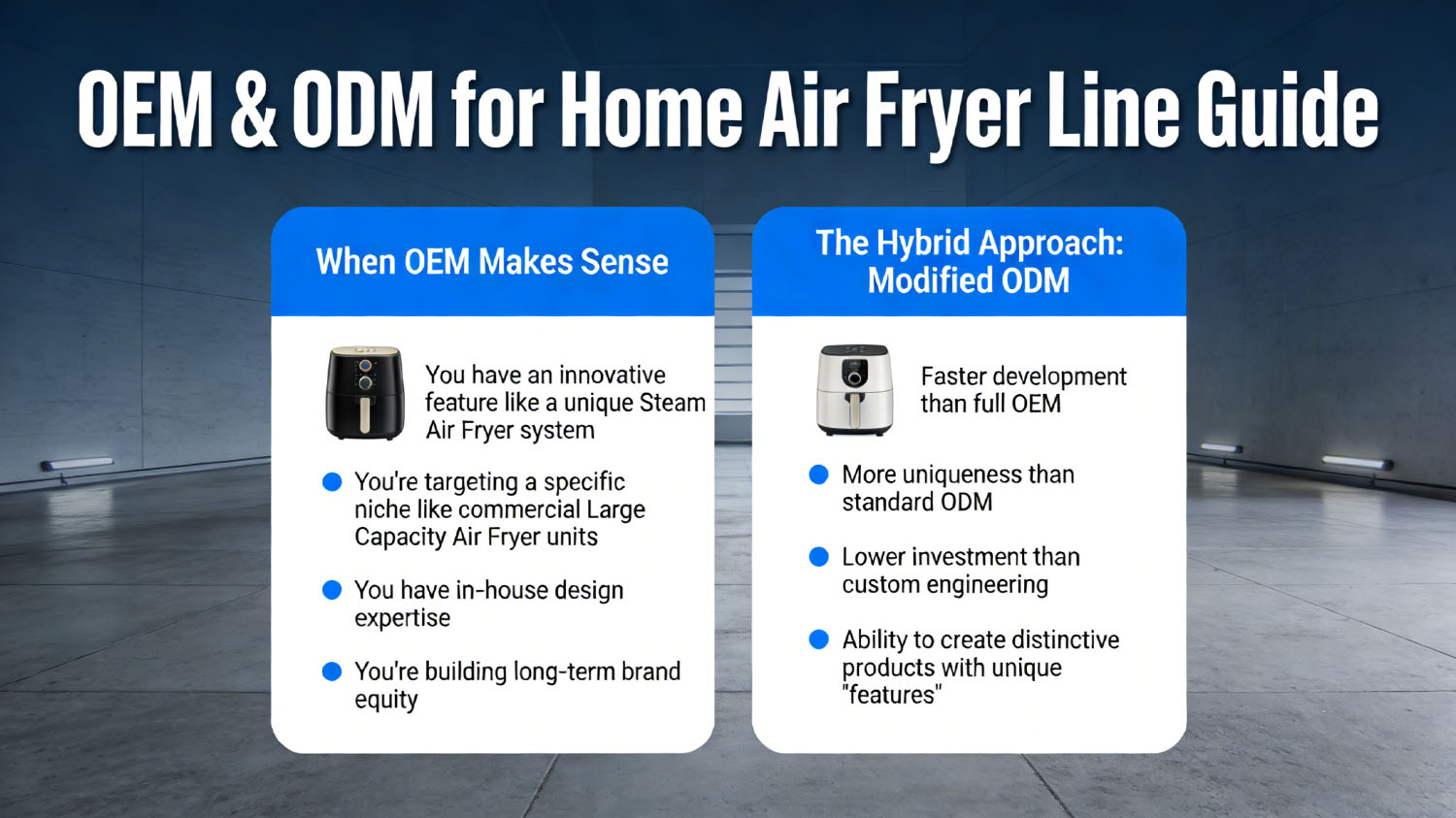 OEM & ODM for Home Air Fryer Line Guide

When OEM Makes Sense

You have an innovative feature like a unique Steam Air Fryer system

You're targeting a specific niche like commercial Large Capacity Air Fryer units

You have in-house design expertise

You're building long-term brand equity

The Hybrid Approach: Modified ODM

Faster development than full OEM

More uniqueness than standard ODM

Lower investment than custom engineering

Ability to create distinctive products with unique "features"